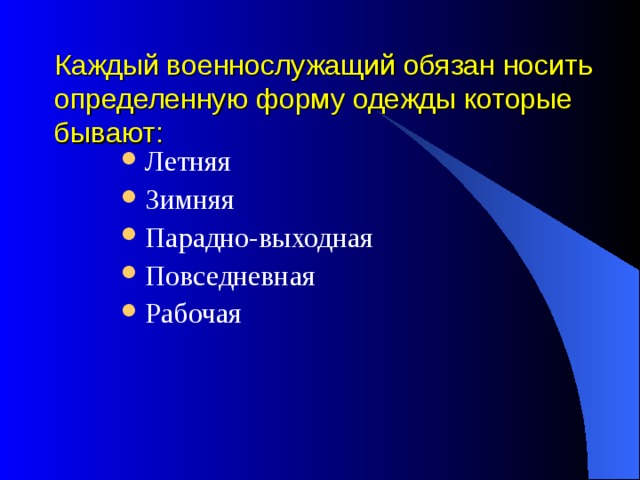 Каждый военнослужащий обязан носить определенную форму одежды которые бывают:

- Летняя
- Зимняя
- Парадно-выходная
- Повседневная
- Рабочая